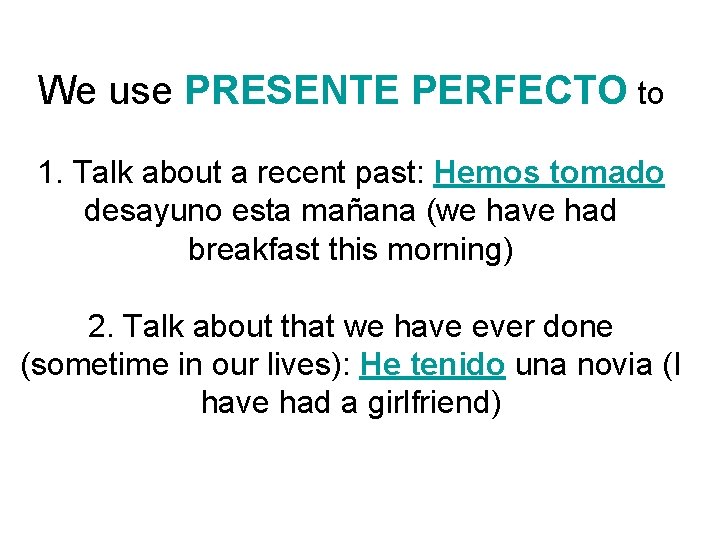 We use PRESENTE PERFECTO to

1. Talk about a recent past: Hemos tomado desayuno esta mañana (we have had breakfast this morning)

2. Talk about that we have ever done (sometime in our lives): He tenido una novia (I have had a girlfriend)